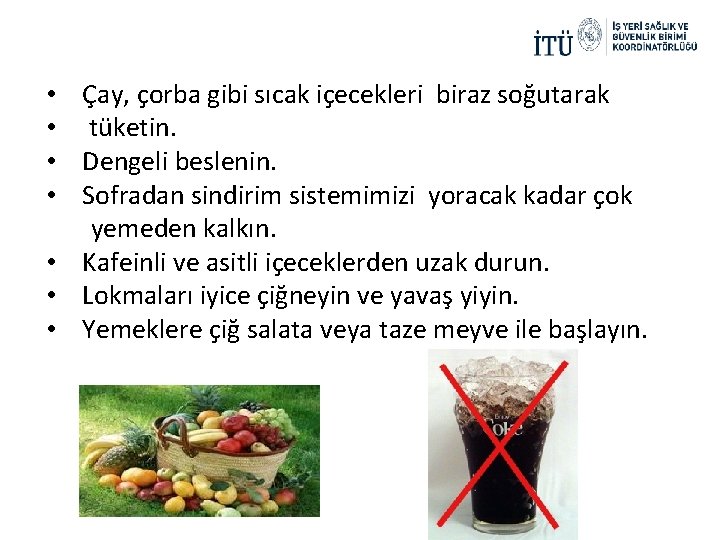 İTÜ İŞ YERİ SAĞLIK VE GÜVENLİK BİRİMİ KOORDİNATÖRLÜĞÜ

• Çay, çorba gibi sıcak içecekleri biraz soğutarak
• tüketin.
• Dengeli beslenin.
• Sofradan sindirim sistemimizi yoracak kadar çok yemeden kalkın.
• Kafeinli ve asitli içeceklerden uzak durun.
• Lokmaları iyice çiğneyin ve yavaş yiyin.
• Yemeklere çiğ salata veya taze meyve ile başlayın.

Coke